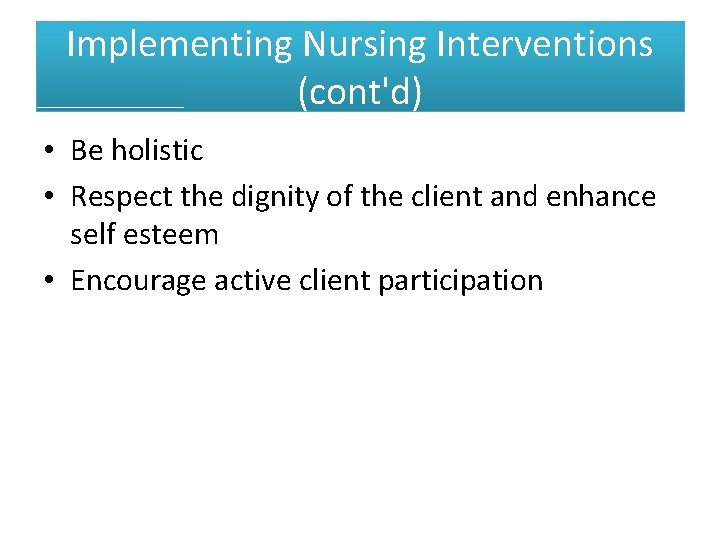 Implementing Nursing Interventions (cont'd)

• Be holistic
• Respect the dignity of the client and enhance self esteem
• Encourage active client participation